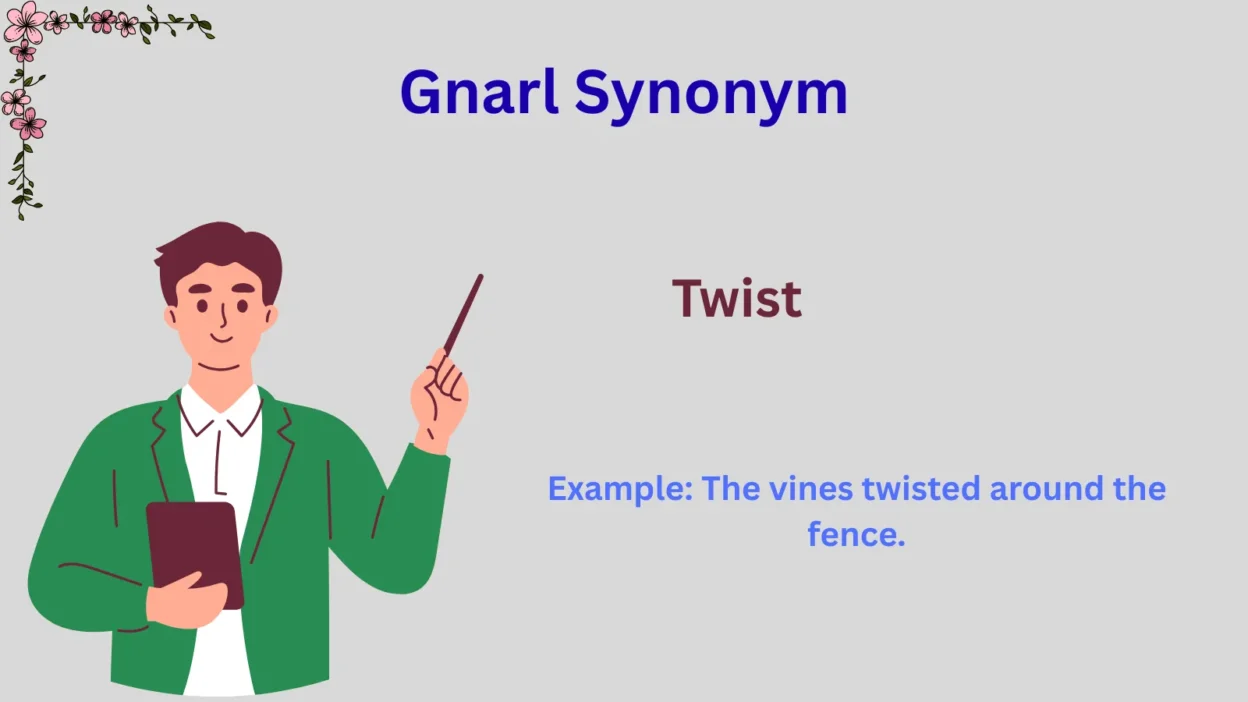 Gnarl Synonym

Twist

Example: The vines twisted around the fence.